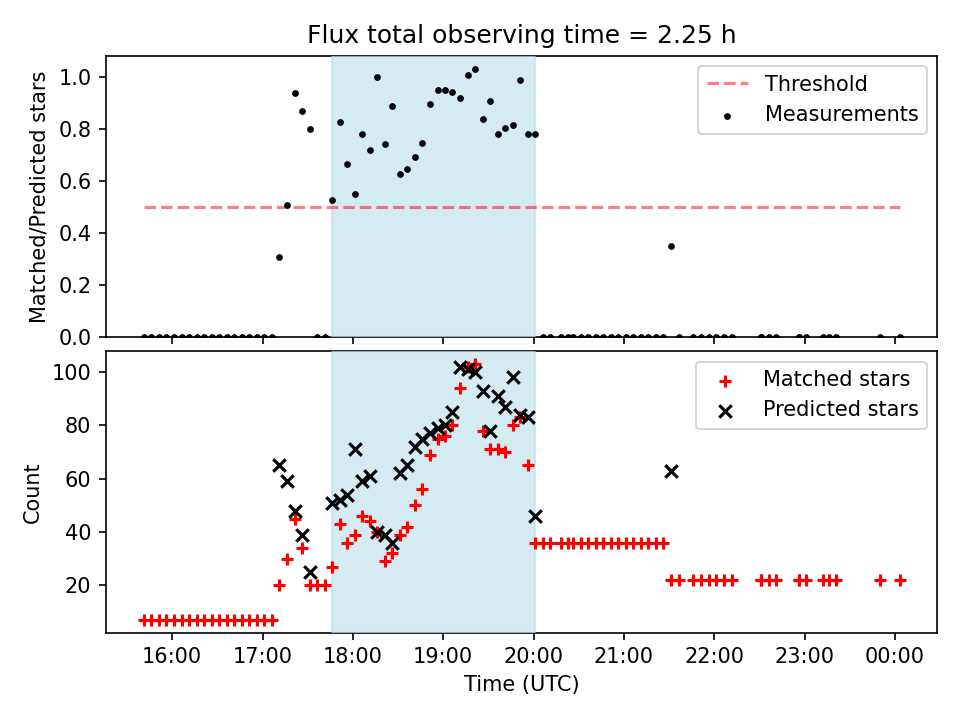 Flux total observing time = 2.25 h

Matched/Predicted stars

1.0
0.8
0.6
0.4
0.2
0.0

Threshold
Measurements

Count

100
80
60
40
20

Matched stars
Predicted stars

16:00
17:00
18:00
19:00
20:00
21:00
22:00
23:00
00:00

Time (UTC)